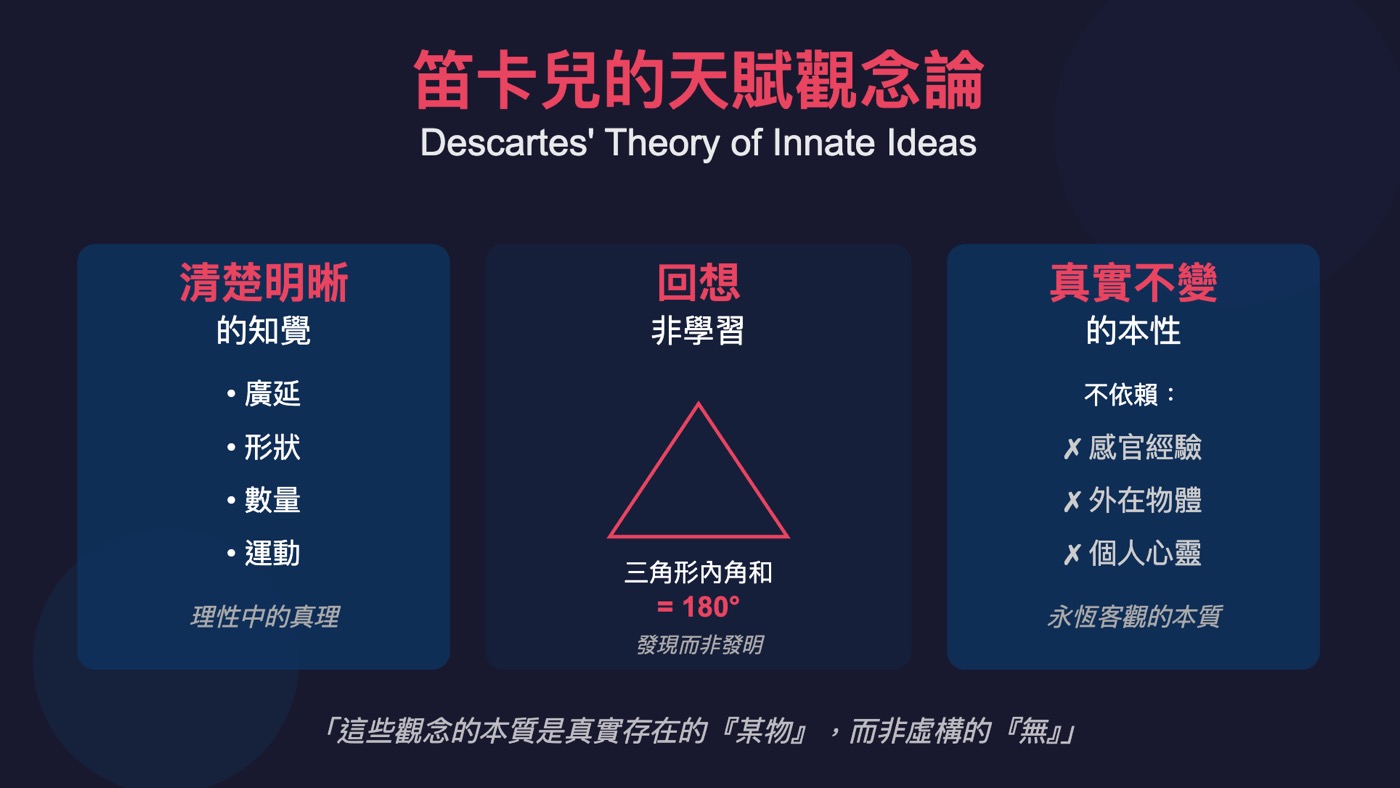 笛卡兒的天賦觀念論
Descartes' Theory of Innate Ideas

清楚明晰
的知覺

• 廣延
• 形狀
• 數量
• 運動

理性中的真理

回想
非學習

三角形內角和
= 180°
發現而非發明

真實不變
的本性

不依賴：
✗ 感官經驗
✗ 外在物體
✗ 個人心靈

永恆客觀的本質

「這些觀念的本質是真實存在的『某物』，而非虛構的『無』」